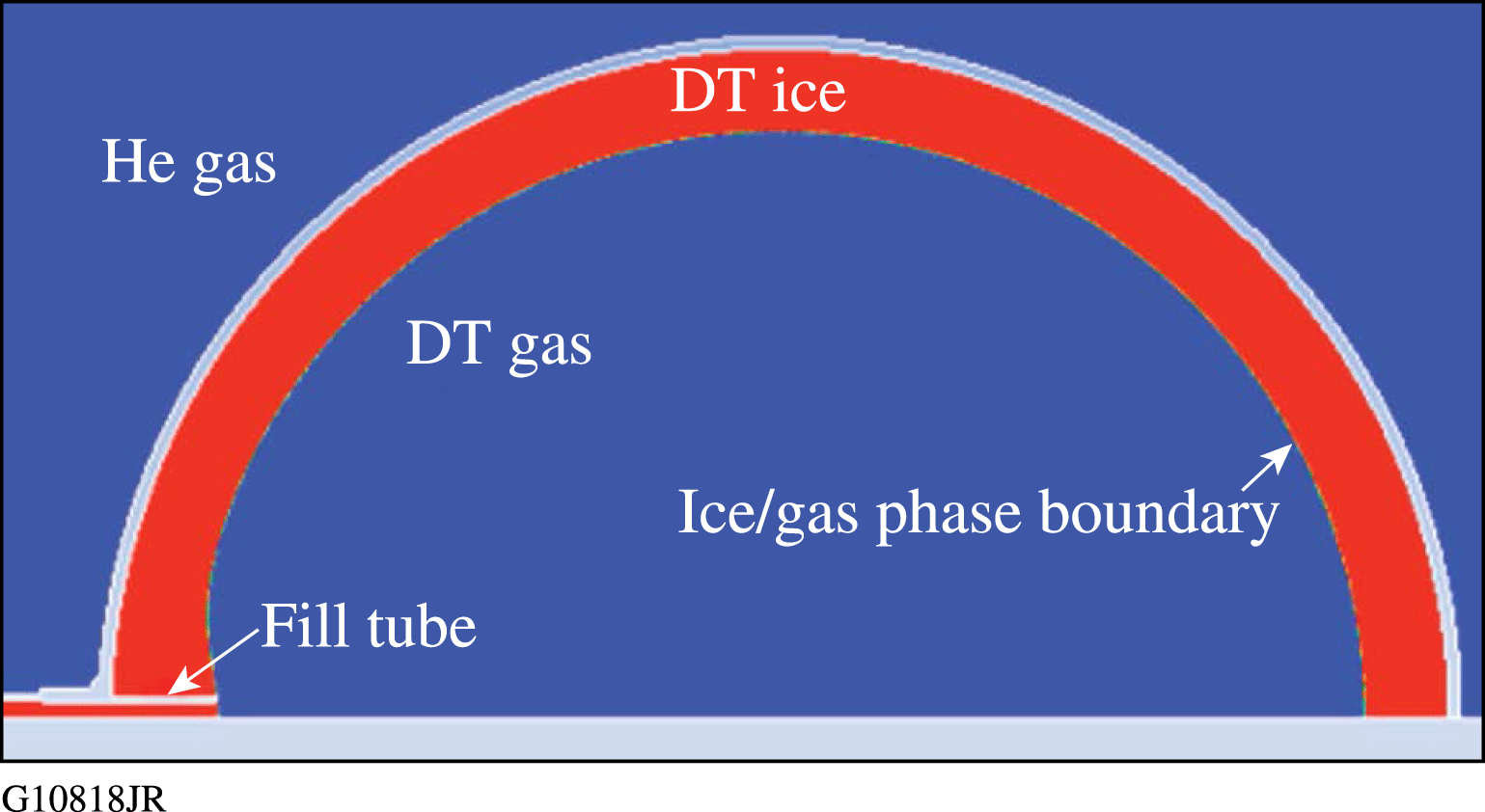 DT ice

He gas

DT gas

Ice/gas phase boundary

Fill tube

G10818JR